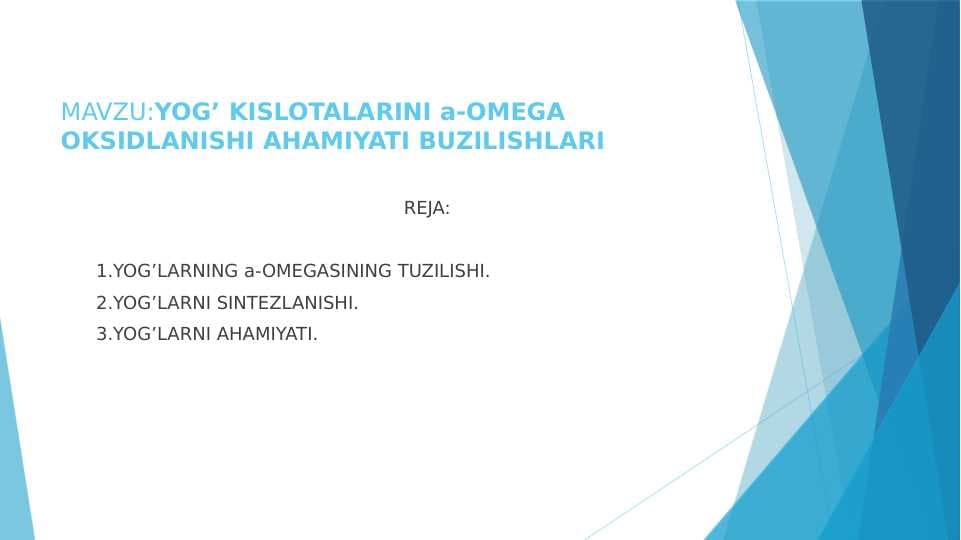 MAVZU:YOG’ KISLOTALARINI a-OMEGA OKSIDLANISHI AHAMIYATI BUZILISHLARI

REJA:

1.YOG’LARNING a-OMEGASINING TUZILISHI.
2.YOG’LARNI SINTEZLANISHI.
3.YOG’LARNI AHAMIYATI.